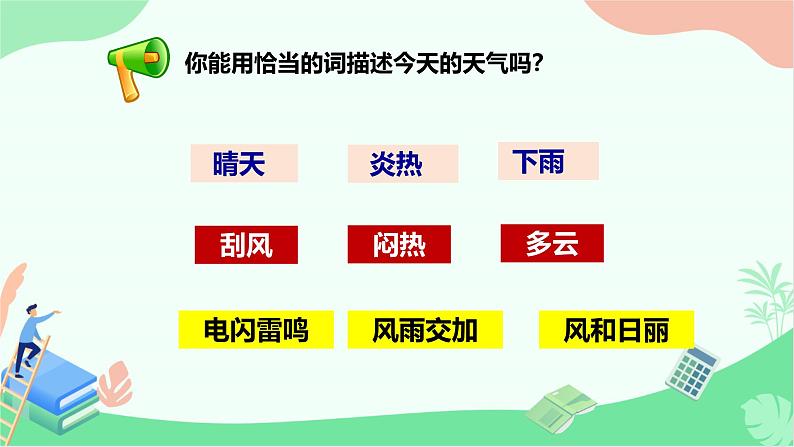 你能用恰当的词描述今天的天气吗？

晴天 炎热 下雨

刮风 闷热 多云

电闪雷鸣 风雨交加 风和日丽